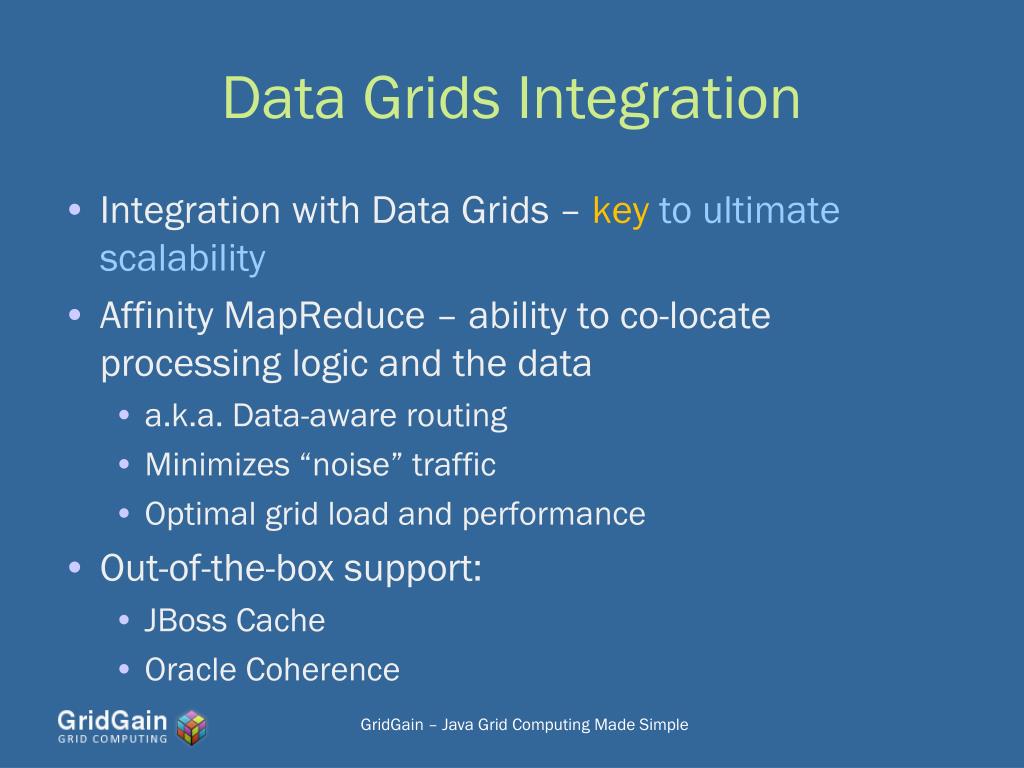 Data Grids Integration

• Integration with Data Grids – key to ultimate scalability
• Affinity MapReduce – ability to co-locate processing logic and the data
  • a.k.a. Data-aware routing
  • Minimizes “noise” traffic
  • Optimal grid load and performance
• Out-of-the-box support:
  • JBoss Cache
  • Oracle Coherence

GridGain
GRID COMPUTING

GridGain – Java Grid Computing Made Simple